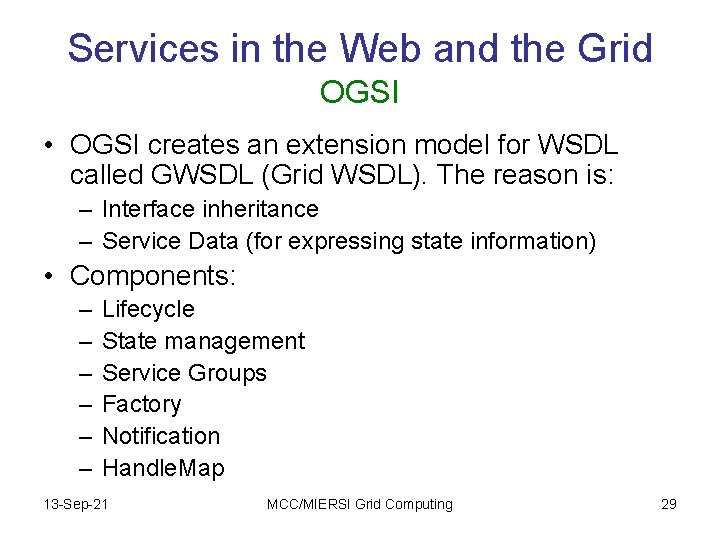 Services in the Web and the Grid

OGSI

• OGSI creates an extension model for WSDL called GWSDL (Grid WSDL). The reason is:
– Interface inheritance
– Service Data (for expressing state information)

• Components:
– Lifecycle
– State management
– Service Groups
– Factory
– Notification
– HandleMap

13-Sep-21 MCC/MIERSI Grid Computing 29